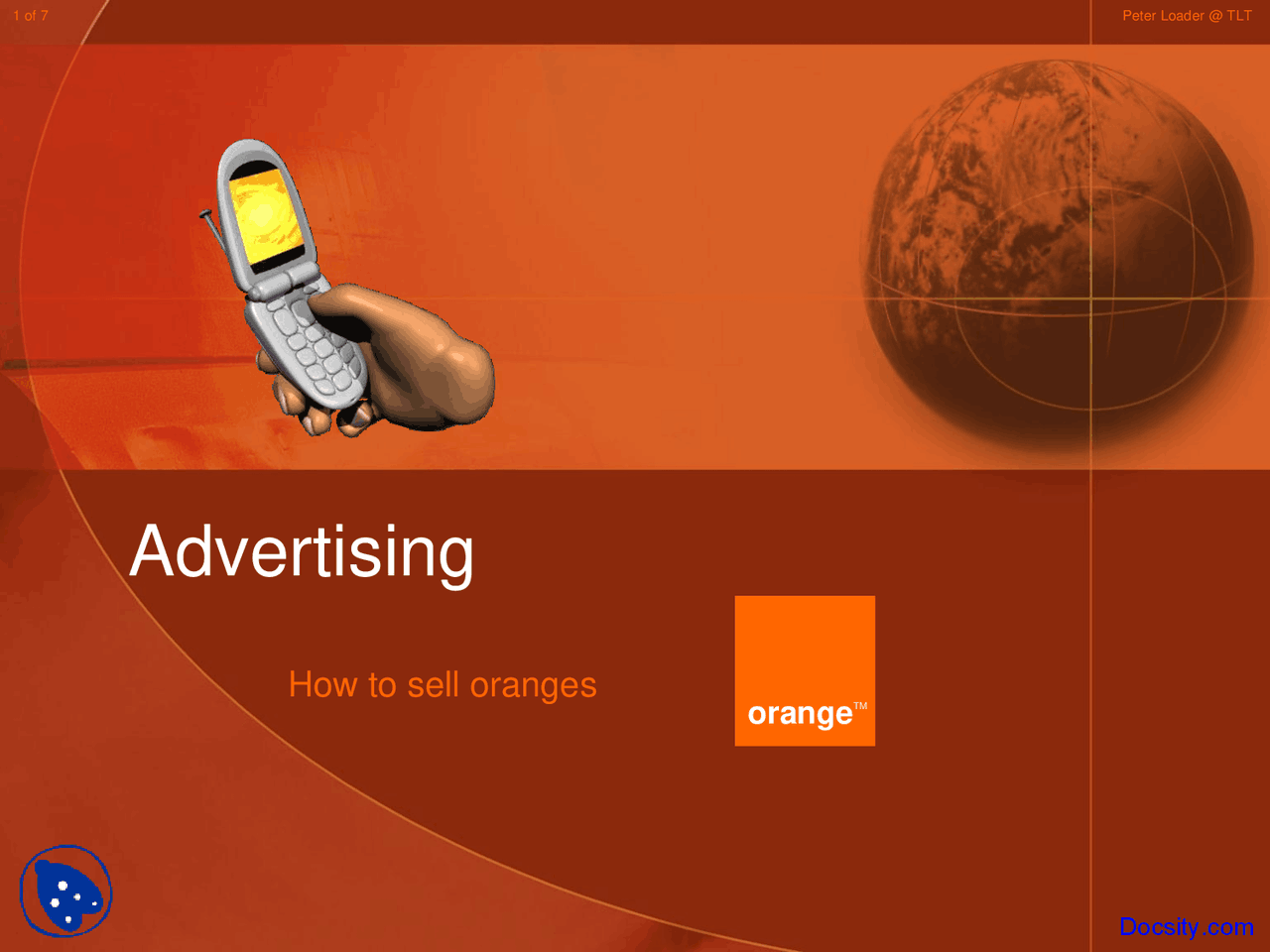 1 of 7

Peter Loader @ TLT

Advertising

How to sell oranges

orange™

Docsity.com